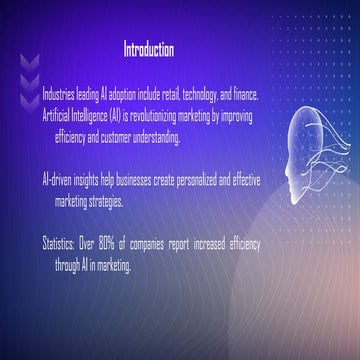 Introduction

Industries leading AI adoption include retail, technology, and finance. Artificial Intelligence (AI) is revolutionizing marketing by improving efficiency and customer understanding.

AI-driven insights help businesses create personalized and effective marketing strategies.

Statistics: Over 80% of companies report increased efficiency through AI in marketing.